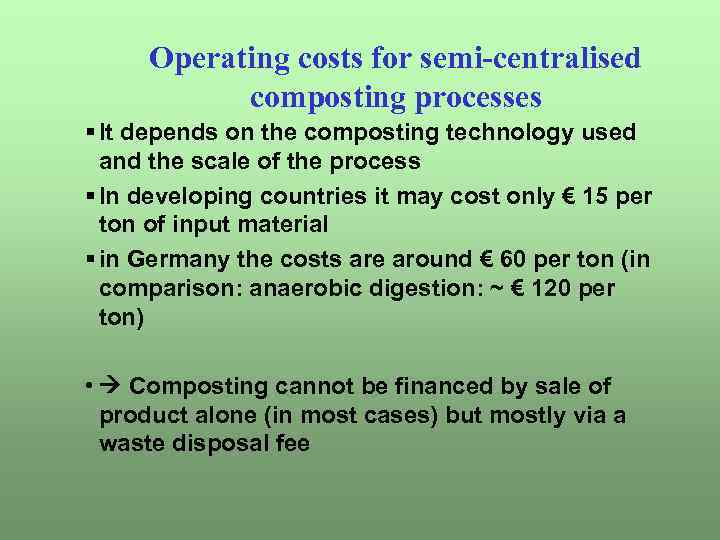 Operating costs for semi-centralised composting processes

▪ It depends on the composting technology used and the scale of the process

▪ In developing countries it may cost only € 15 per ton of input material

▪ in Germany the costs are around € 60 per ton (in comparison: anaerobic digestion: ~ € 120 per ton)

• → Composting cannot be financed by sale of product alone (in most cases) but mostly via a waste disposal fee